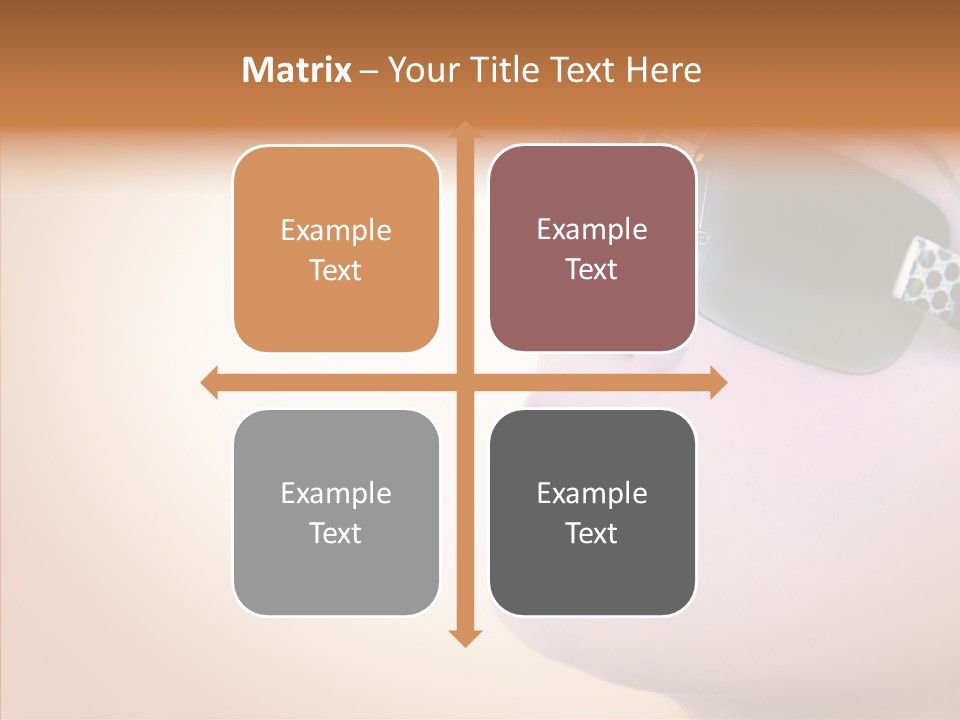 Matrix – Your Title Text Here

Example Text

Example Text

Example Text

Example Text